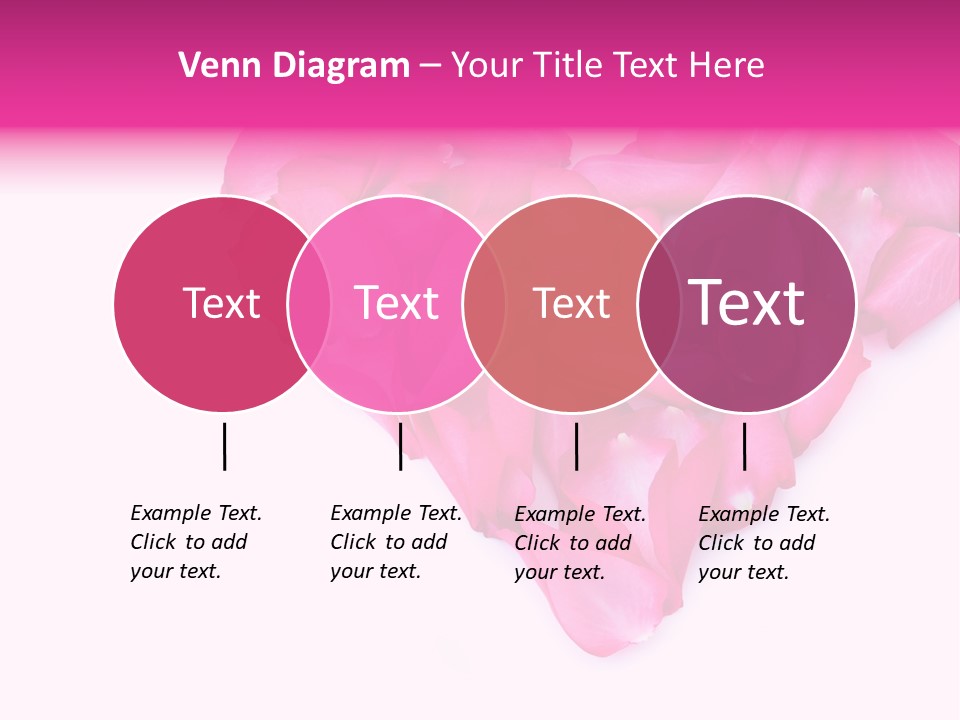 Venn Diagram – Your Title Text Here

Text

Text

Text

Text

Example Text. Click to add your text.

Example Text. Click to add your text.

Example Text. Click to add your text.

Example Text. Click to add your text.